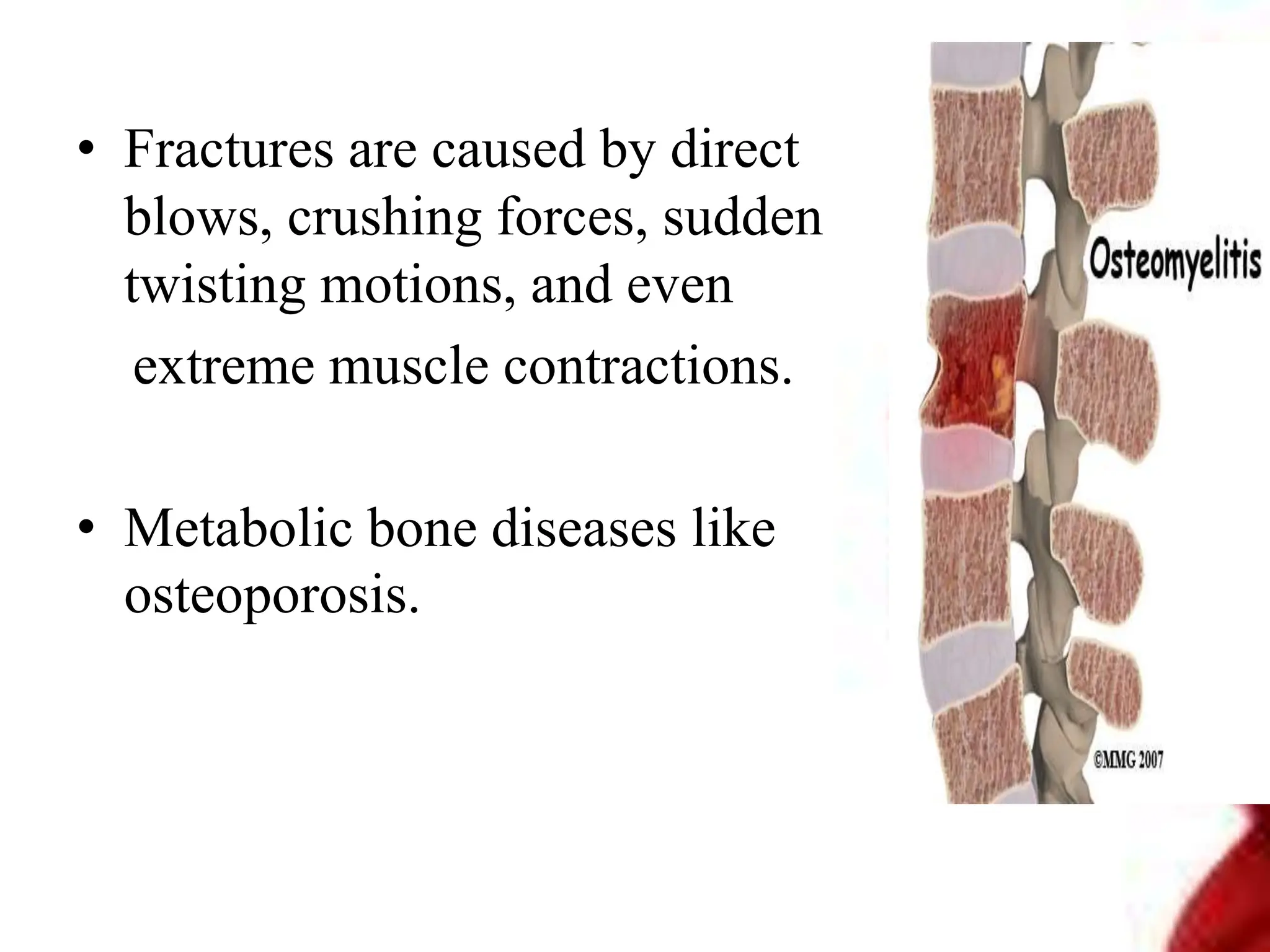 • Fractures are caused by direct blows, crushing forces, sudden twisting motions, and even extreme muscle contractions.

• Metabolic bone diseases like osteoporosis.

Osteomyelitis

©MMG 2007